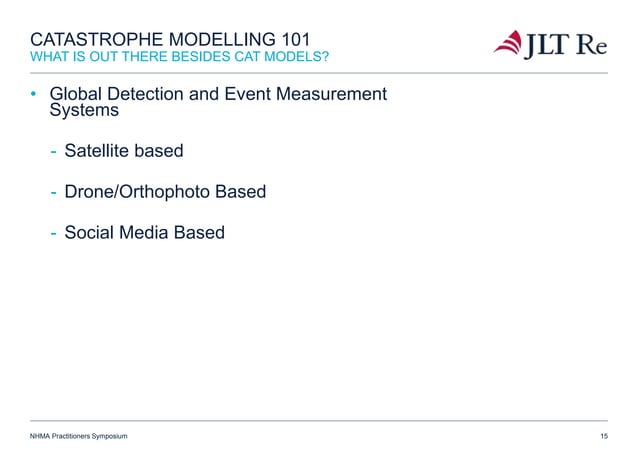 CATASTROPHE MODELLING 101
WHAT IS OUT THERE BESIDES CAT MODELS?

JLT Re

• Global Detection and Event Measurement Systems

- Satellite based

- Drone/Orthophoto Based

- Social Media Based

NHMA Practitioners Symposium

15